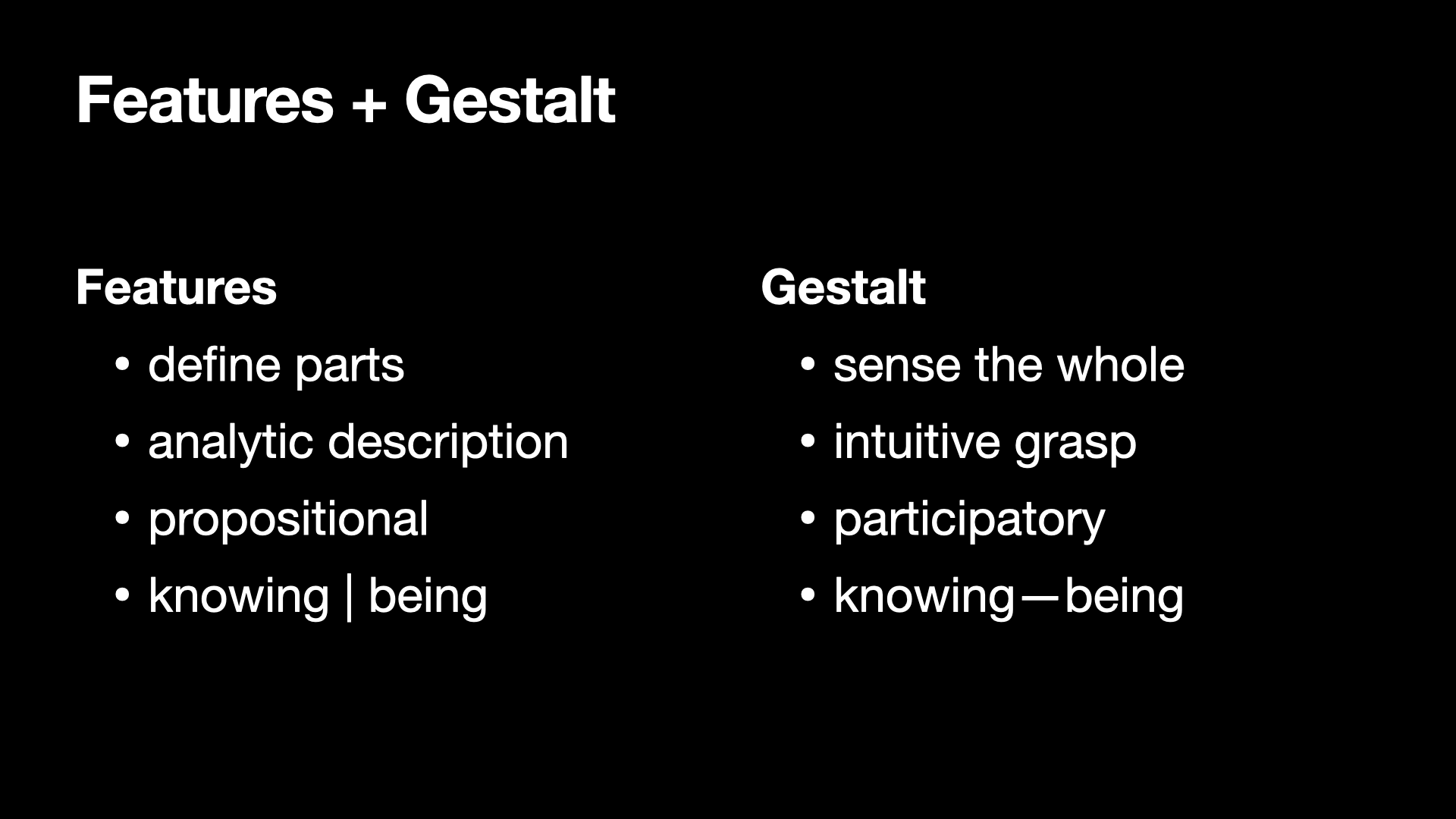 Features + Gestalt

Features

• define parts
• analytic description
• propositional
• knowing | being

Gestalt

• sense the whole
• intuitive grasp
• participatory
• knowing—being